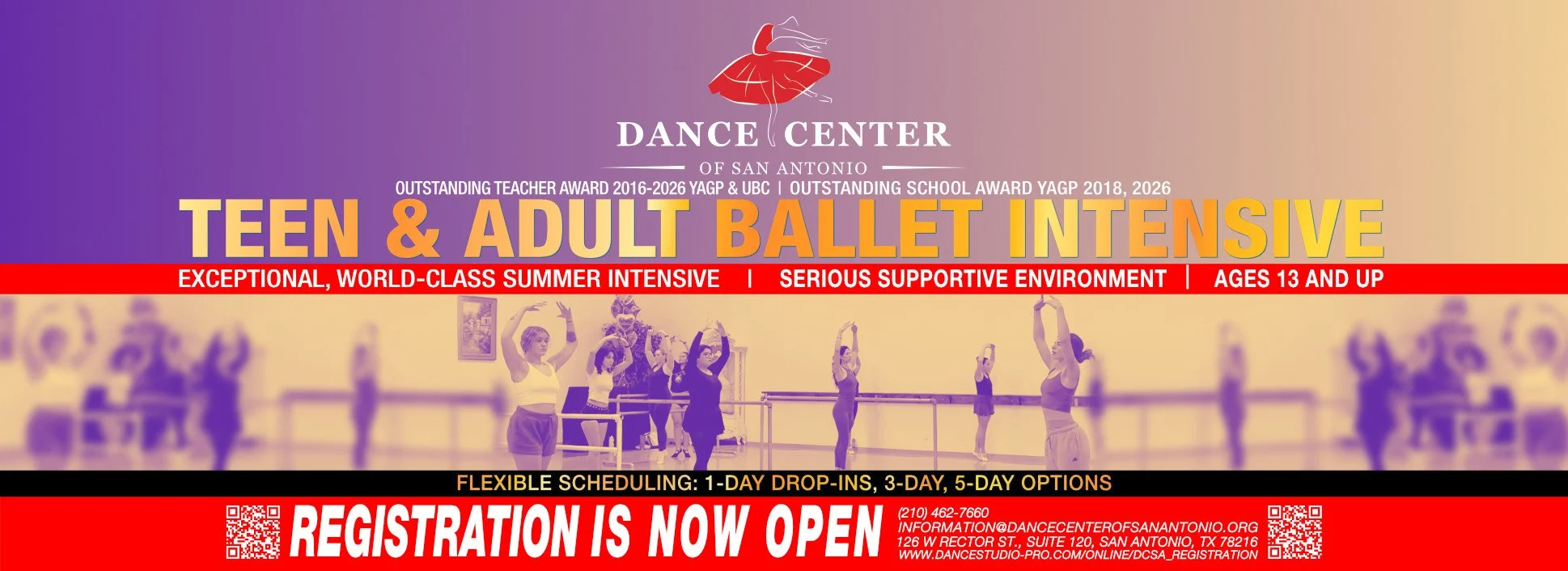 DANCE CENTER
OF SAN ANTONIO

OUTSTANDING TEACHER AWARD 2016-2026 YAGP & UBC | OUTSTANDING SCHOOL AWARD YAGP 2018, 2026

TEEN & ADULT BALLET INTENSIVE

EXCEPTIONAL, WORLD-CLASS SUMMER INTENSIVE | SERIOUS SUPPORTIVE ENVIRONMENT | AGES 13 AND UP

FLEXIBLE SCHEDULING: 1-DAY DROP-INS, 3-DAY, 5-DAY OPTIONS

REGISTRATION IS NOW OPEN

(210) 462-7660
INFORMATION@DANCECENTEROFSANANTONIO.ORG
126 W RECTOR ST., SUITE 120, SAN ANTONIO, TX 78216
WWW.DANCESTUDIO-PRO.COM/ONLINE/DCSA_REGISTRATION